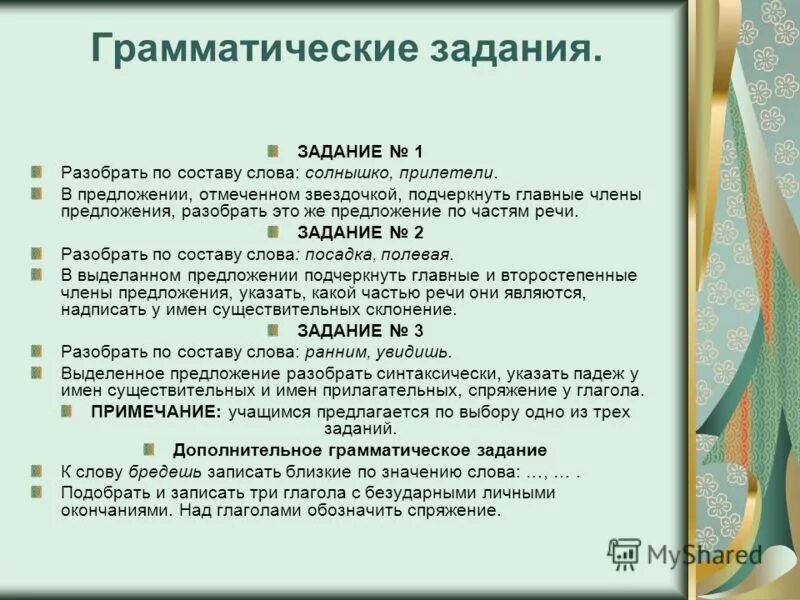 Грамматические задания.

ЗАДАНИЕ № 1

Разобрать по составу слова: солнышко, прилетели.

В предложении, отмеченном звездочкой, подчеркнуть главные члены предложения, разобрать это же предложение по частям речи.

ЗАДАНИЕ № 2

Разобрать по составу слова: посадка, полевая.

В выделанном предложении подчеркнуть главные и второстепенные члены предложения, указать, какой частью речи они являются, надписать у имен существительных склонение.

ЗАДАНИЕ № 3

Разобрать по составу слова: ранним, увидишь.

Выделенное предложение разобрать синтаксически, указать падеж у имен существительных и имен прилагательных, спряжение у глагола.

ПРИМЕЧАНИЕ: учащимся предлагается по выбору одно из трех заданий.

Дополнительное грамматическое задание

К слову бредешь записать близкие по значению слова: …, … .

Подобрать и записать три глагола с безударными личными окончаниями. Над глаголами обозначить спряжение.

MyShared